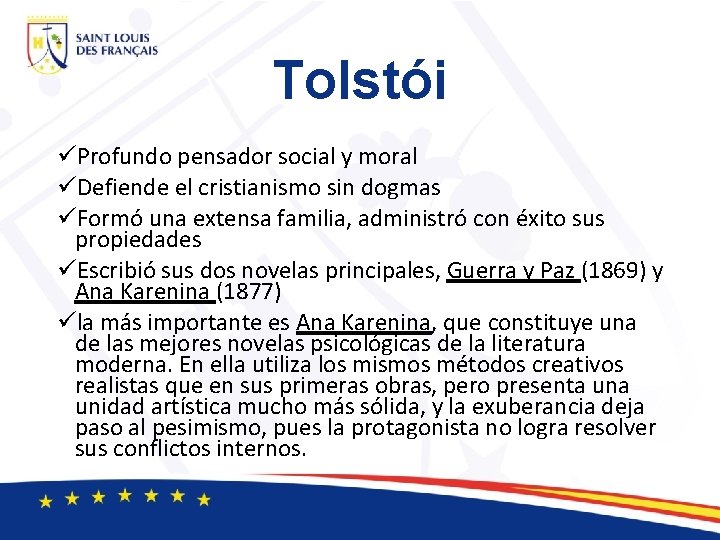 SAINT LOUIS DES FRANÇAIS

Tolstói

✓Profundo pensador social y moral

✓Defiende el cristianismo sin dogmas

✓Formó una extensa familia, administró con éxito sus propiedades

✓Escribió sus dos novelas principales, Guerra y Paz (1869) y Ana Karenina (1877)

✓la más importante es Ana Karenina, que constituye una de las mejores novelas psicológicas de la literatura moderna. En ella utiliza los mismos métodos creativos realistas que en sus primeras obras, pero presenta una unidad artística mucho más sólida, y la exuberancia deja paso al pesimismo, pues la protagonista no logra resolver sus conflictos internos.